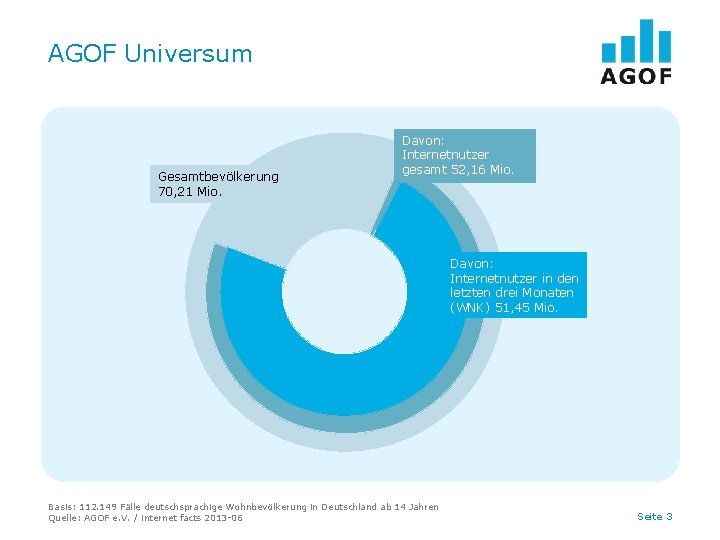 AGOF Universum

AGOF

Gesamtbevölkerung 70,21 Mio.

Davon: Internetnutzer gesamt 52,16 Mio.

Davon: Internetnutzer in den letzten drei Monaten (WNK) 51,45 Mio.

Basis: 112.149 Fälle deutschsprachige Wohnbevölkerung in Deutschland ab 14 Jahren
Quelle: AGOF e.V. / internet facts 2013-06

Seite 3